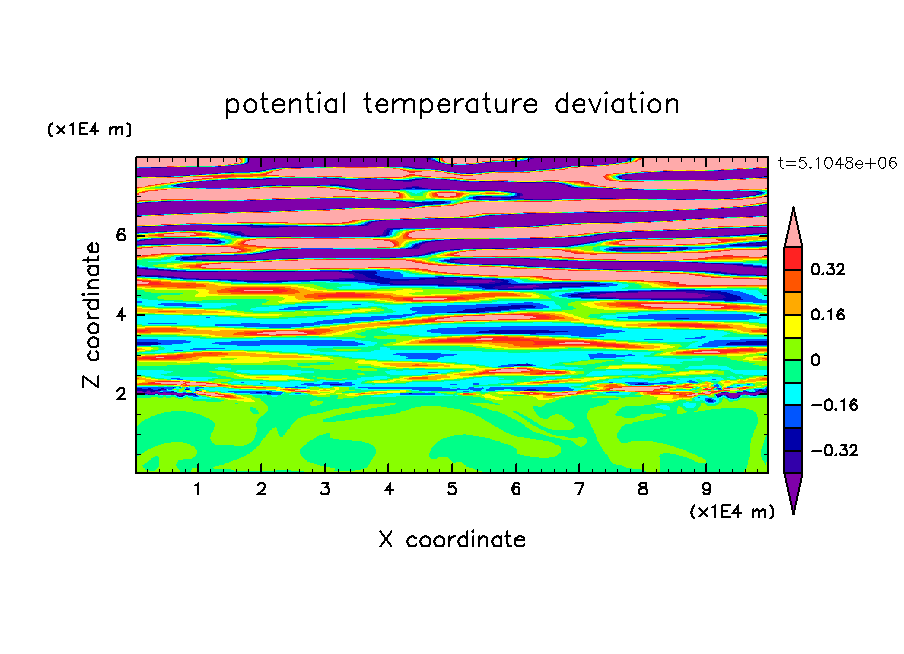 potential temperature deviation

(x1E4 m)

t=5.1048e+06

Z coordinate

6
4
2

0.32
0.16
0
−0.16
−0.32

1 2 3 4 5 6 7 8 9

(x1E4 m)

X coordinate